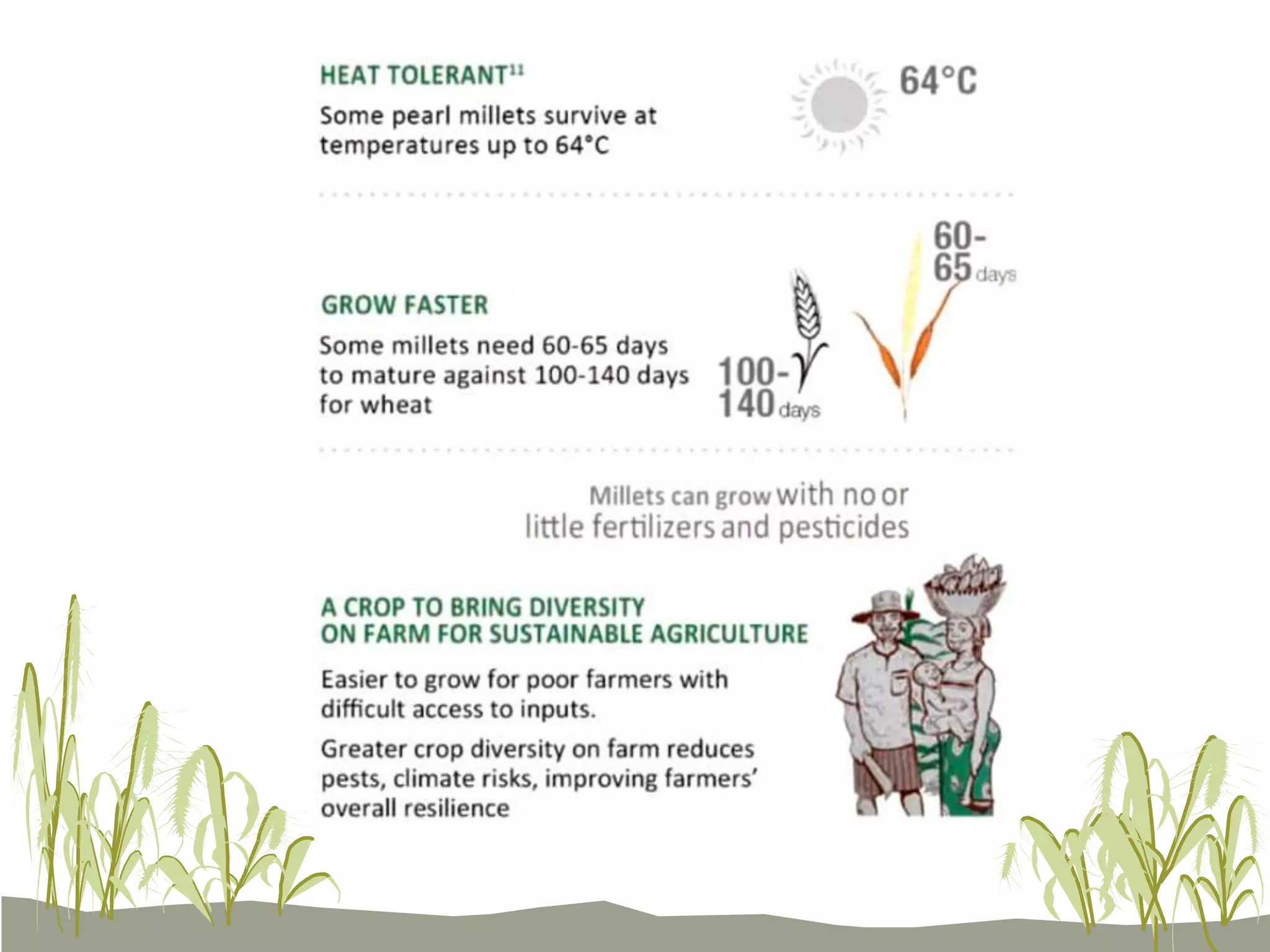 HEAT TOLERANT$^{11}$

Some pearl millets survive at temperatures up to 64°C

64°C

GROW FASTER

Some millets need 60-65 days to mature against 100-140 days for wheat

100-140 days

60-65 days

Millets can grow with no or little fertilizers and pesticides

A CROP TO BRING DIVERSITY ON FARM FOR SUSTAINABLE AGRICULTURE

Easier to grow for poor farmers with difficult access to inputs.

Greater crop diversity on farm reduces pests, climate risks, improving farmers' overall resilience